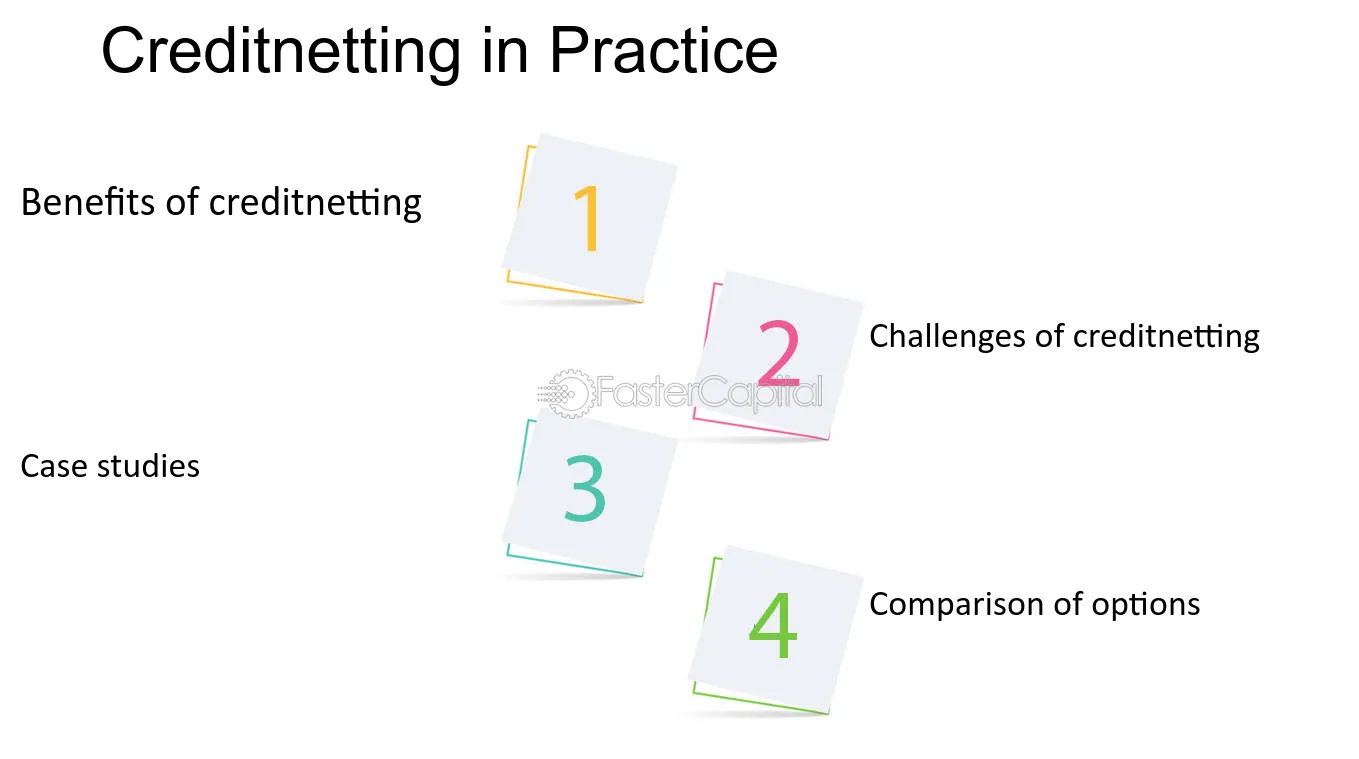 Creditnetting in Practice

Benefits of creditnetting

1

2

Challenges of creditnetting

Case studies

3

4

Comparison of options

FasterCapital